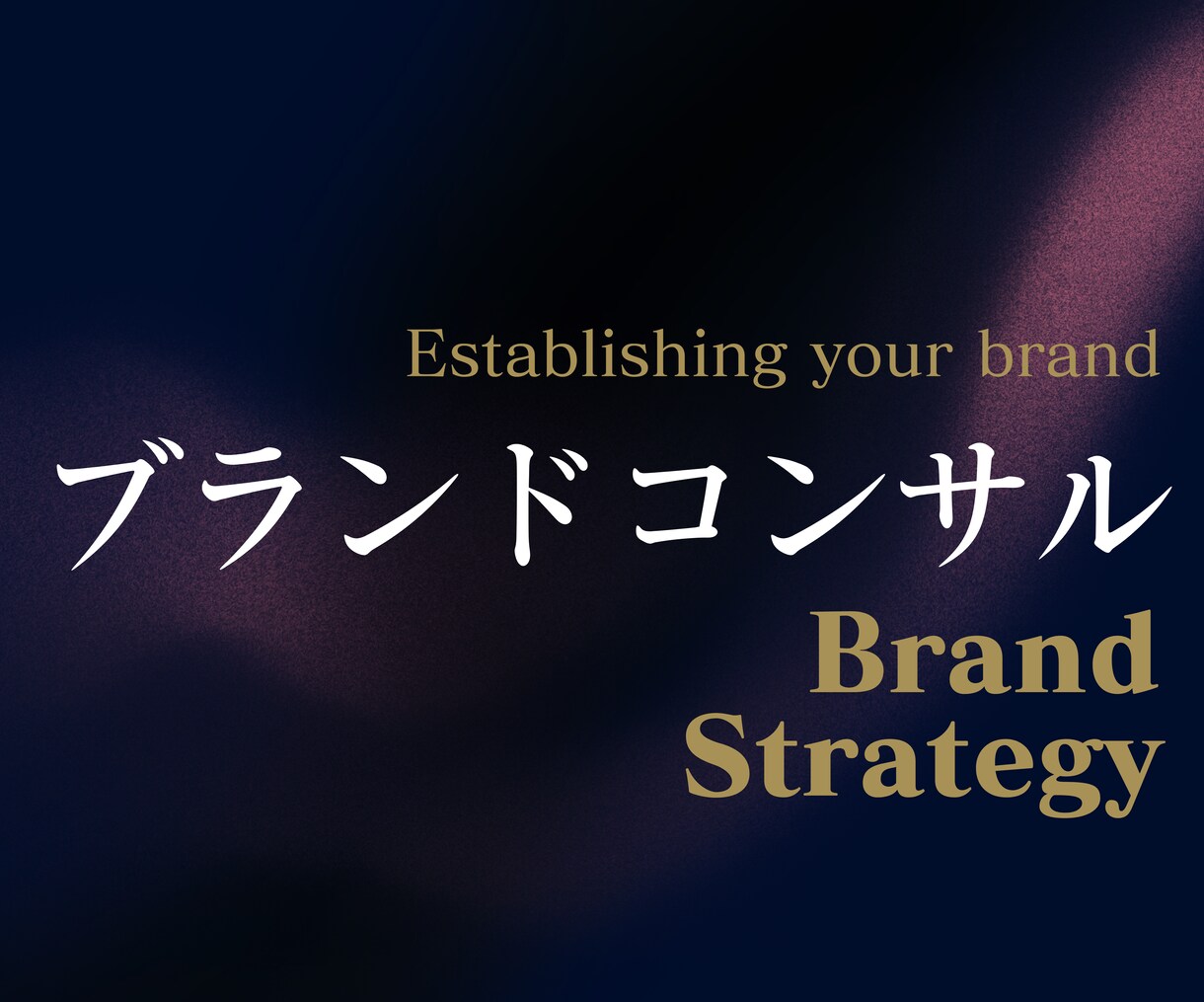 Establishing your brand

ブランドコンサル

Brand Strategy